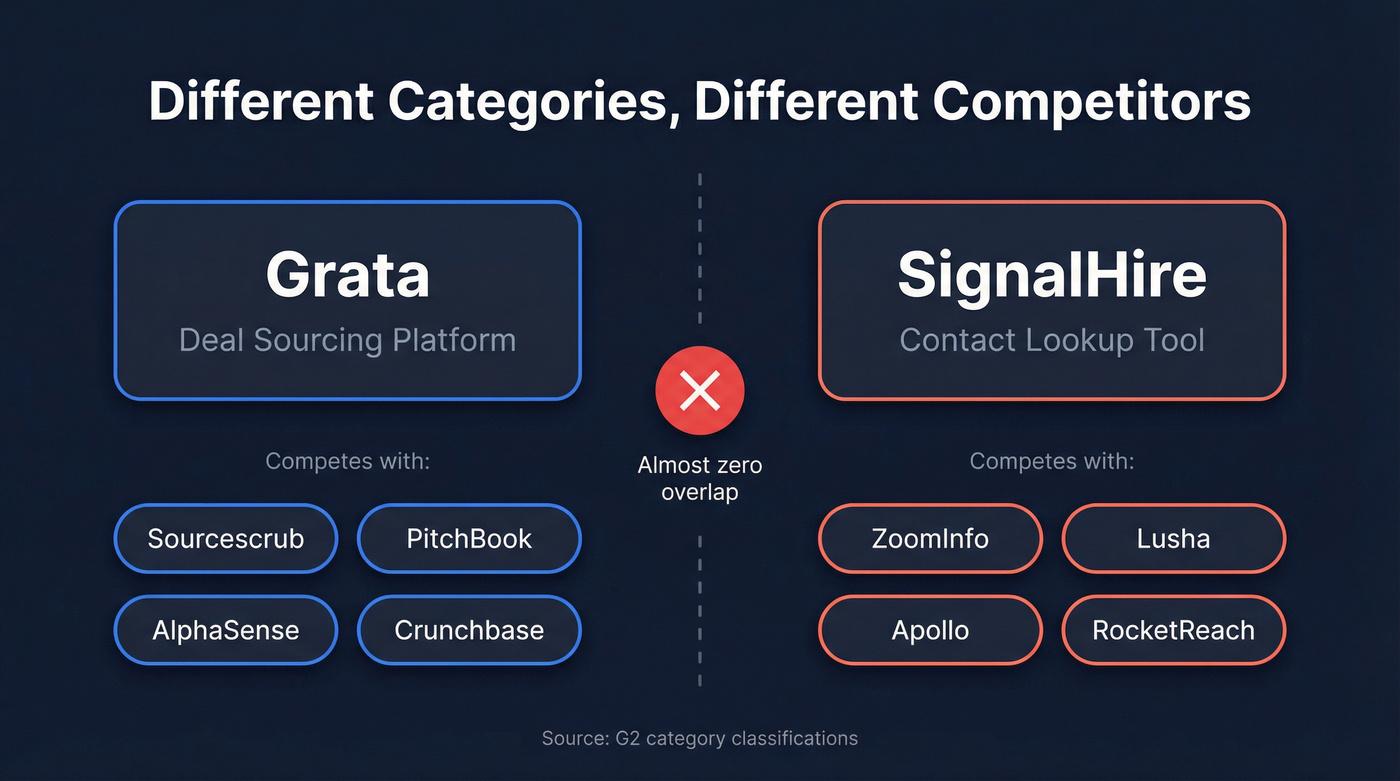 Different Categories, Different Competitors

Grata
Deal Sourcing Platform

Competes with:

Sourcescrub
PitchBook
AlphaSense
Crunchbase

Almost zero overlap

SignalHire
Contact Lookup Tool

Competes with:

ZoomInfo
Lusha
Apollo
RocketReach

Source: G2 category classifications